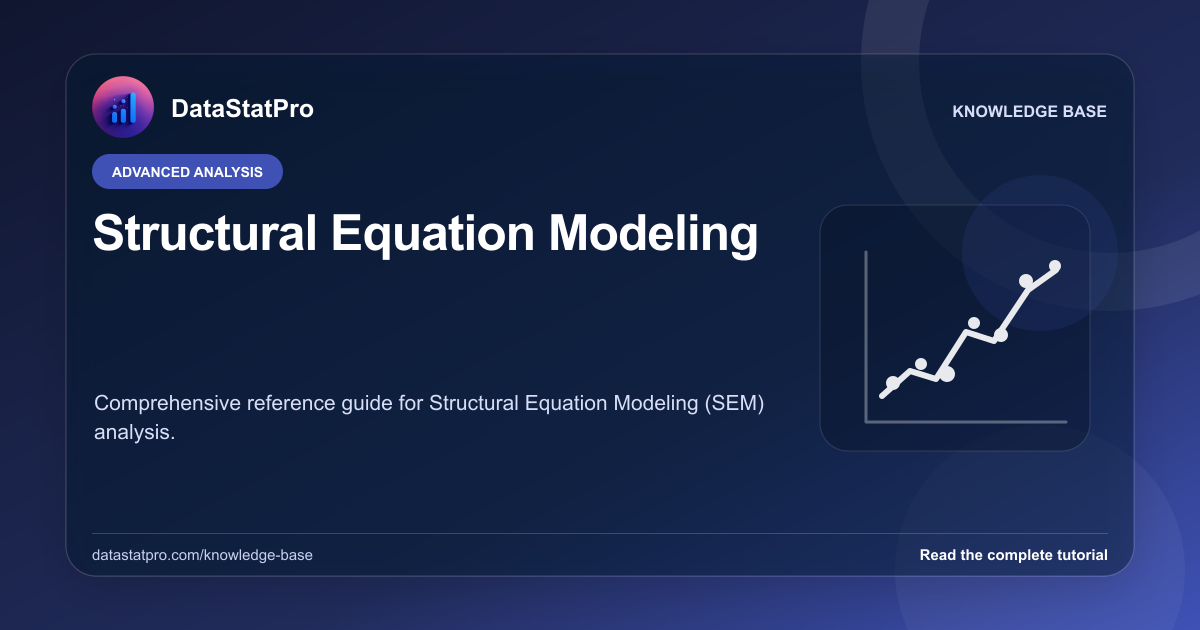 DataStatPro

KNOWLEDGE BASE

ADVANCED ANALYSIS

Structural Equation Modeling

Comprehensive reference guide for Structural Equation Modeling (SEM) analysis.

datastatpro.com/knowledge-base

Read the complete tutorial